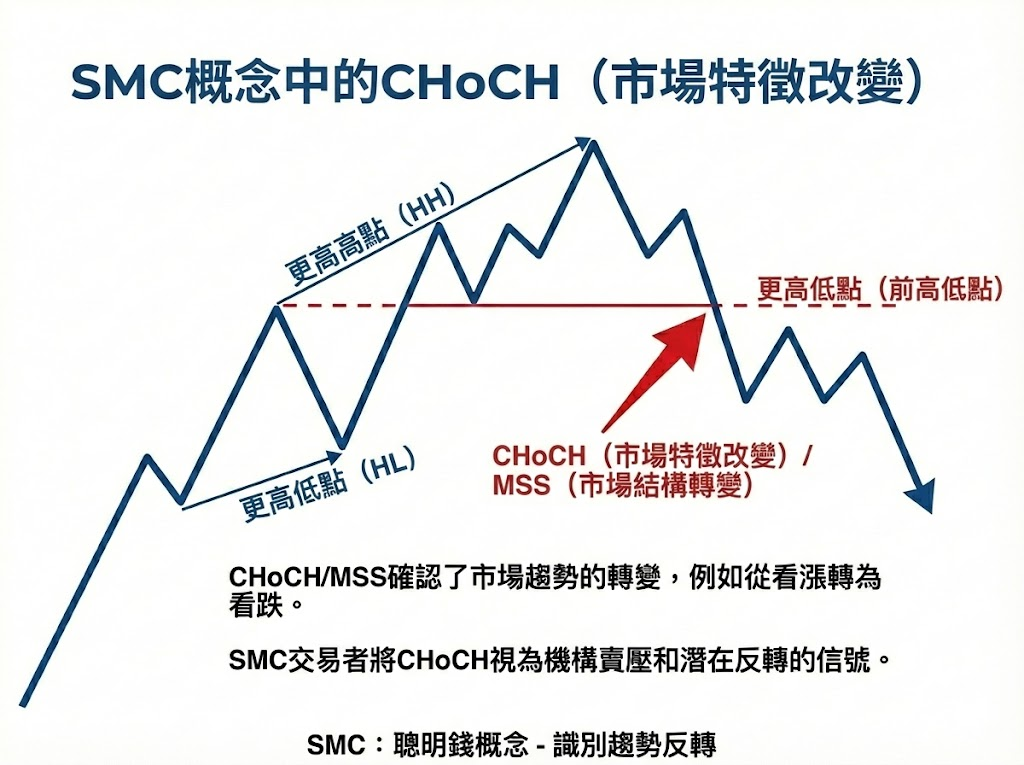 SMC概念中的CHoCH（市場特徵改變）

更高高點（HH）

更高低點（前高低點）

更高低點（HL）

CHoCH（市場特徵改變）/
MSS（市場結構轉變）

CHoCH/MSS確認了市場趨勢的轉變，例如從看漲轉為看跌。

SMC交易者將CHoCH視為機構賣壓和潛在反轉的信號。

SMC：聰明錢概念 - 識別趨勢反轉